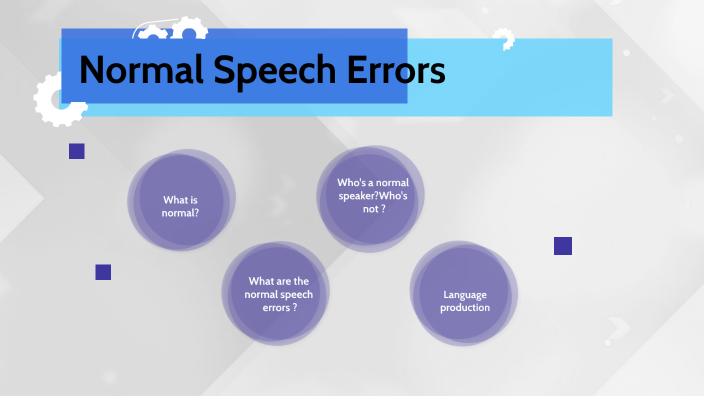 Normal Speech Errors

What is normal?

Who's a normal speaker?Who's not ?

What are the normal speech errors ?

Language production